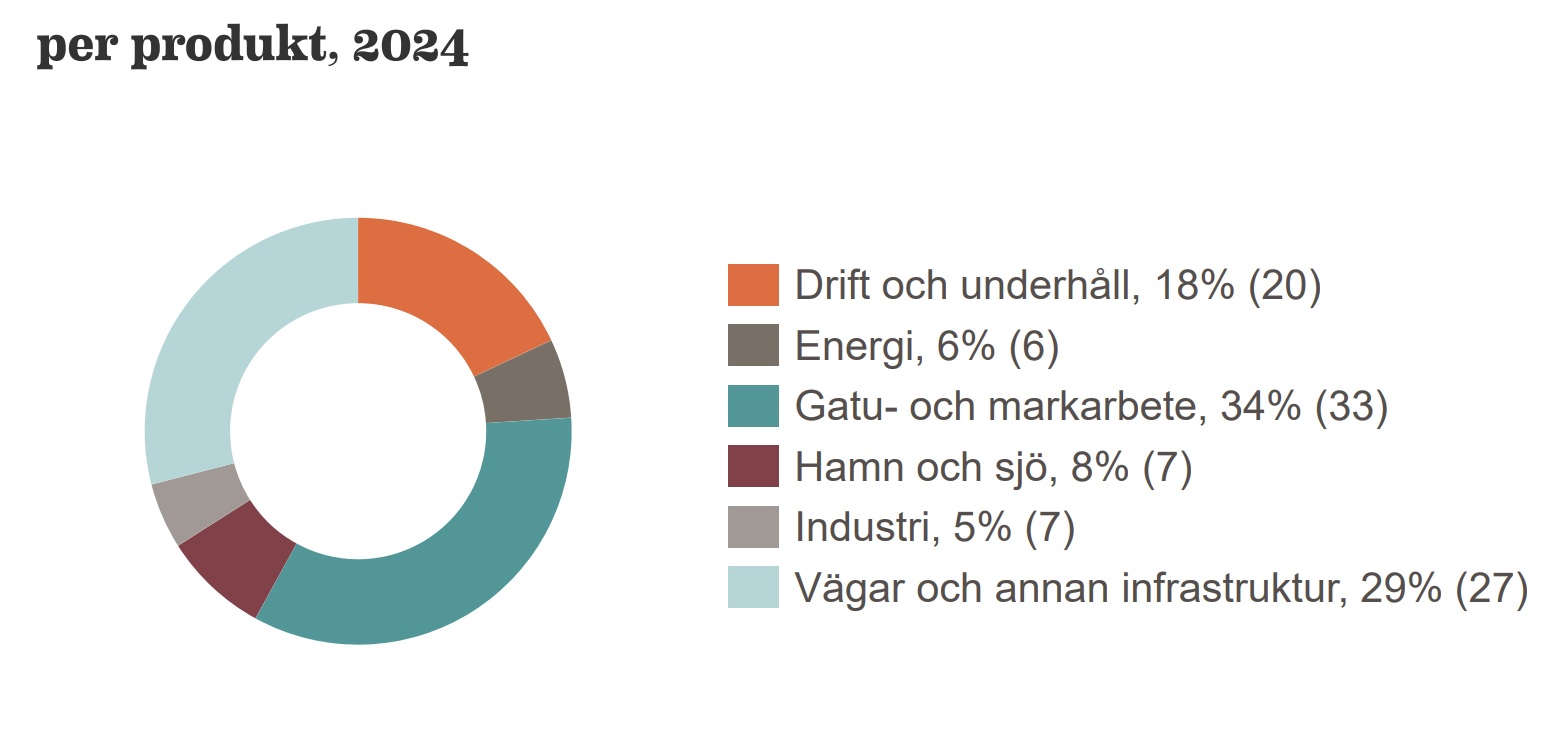 per produkt, 2024

Drift och underhåll, 18% (20)
Energi, 6% (6)
Gatu- och markarbete, 34% (33)
Hamn och sjö, 8% (7)
Industri, 5% (7)
Vägar och annan infrastruktur, 29% (27)